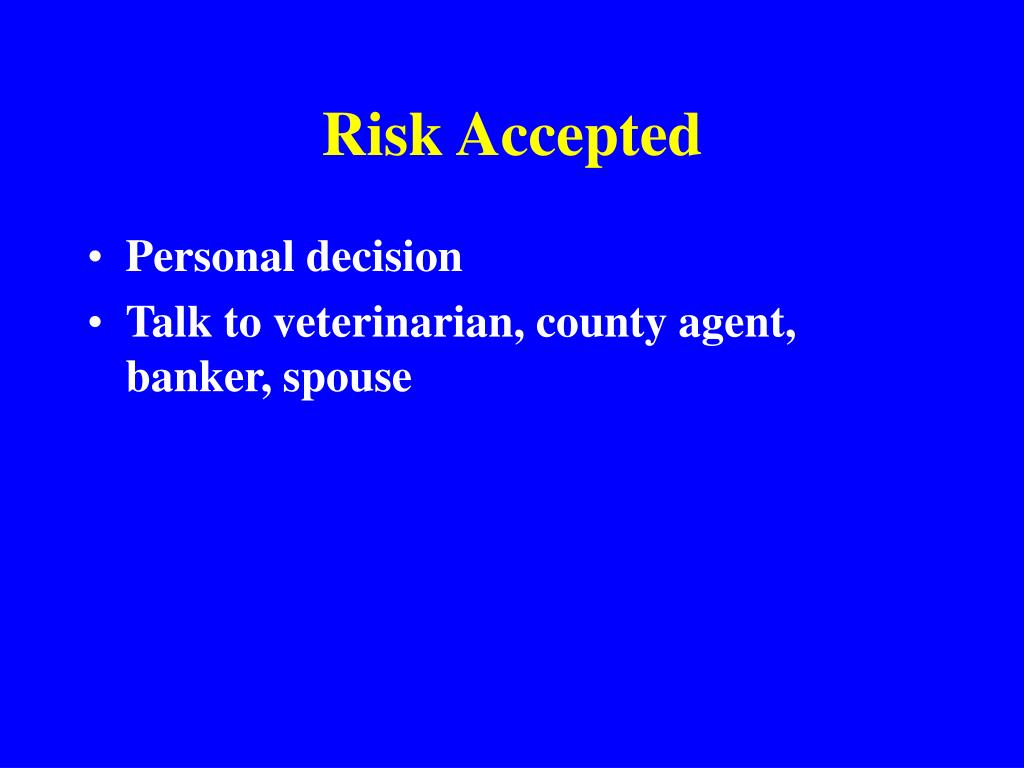 Risk Accepted

• Personal decision
• Talk to veterinarian, county agent, banker, spouse